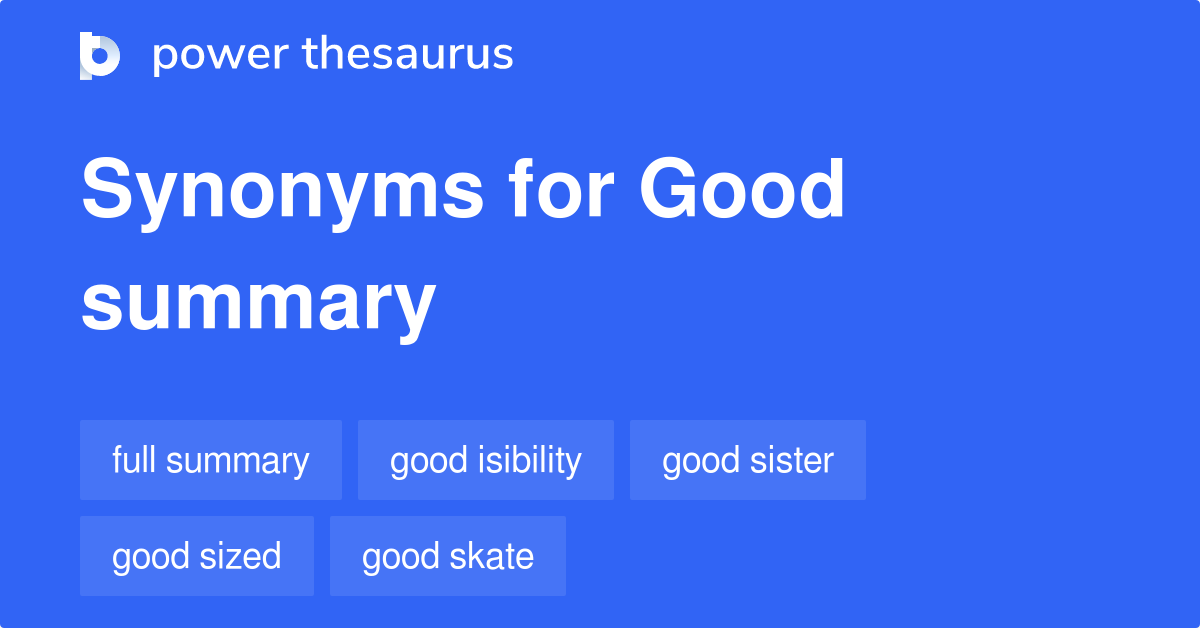 power thesaurus

Synonyms for Good summary

full summary
good isibility
good sister
good sized
good skate